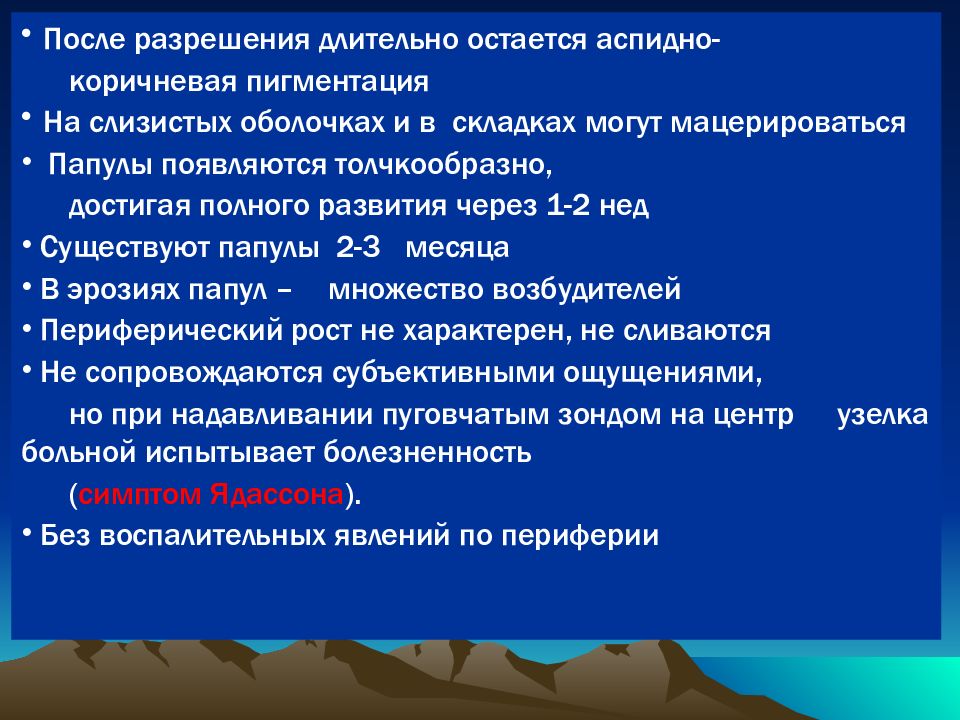 • После разрешения длительно остается аспидно-коричневая пигментация
• На слизистых оболочках и в складках могут мацерироваться
• Папулы появляются толчкообразно, достигая полного развития через 1-2 нед
• Существуют папулы 2-3 месяца
• В эрозиях папул – множество возбудителей
• Периферический рост не характерен, не сливаются
• Не сопровождаются субъективными ощущениями, но при надавливании пуговчатым зондом на центр узелка больной испытывает болезненность (симптом Ядассона).
• Без воспалительных явлений по периферии